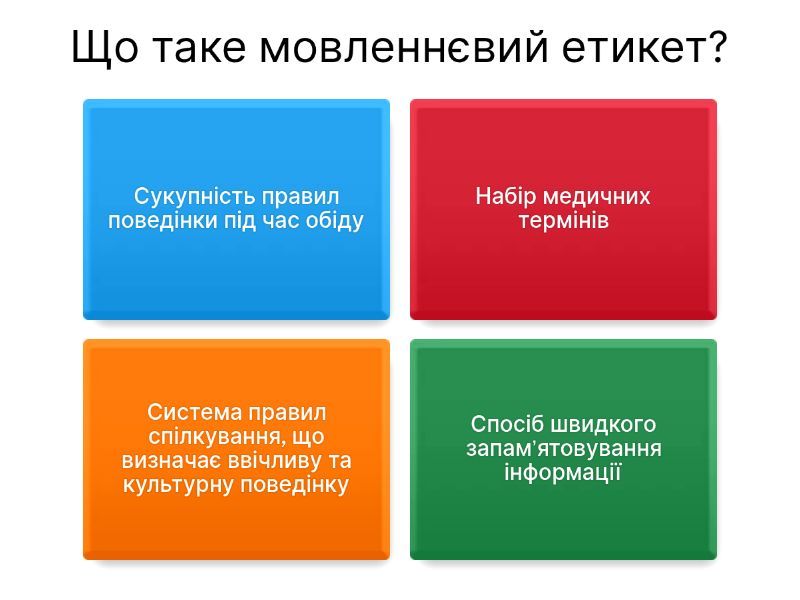 Що таке мовленнєвий етикет?

Сукупність правил поведінки під час обіду

Набір медичних термінів

Система правил спілкування, що визначає ввічливу та культурну поведінку

Спосіб швидкого запам'ятовування інформації